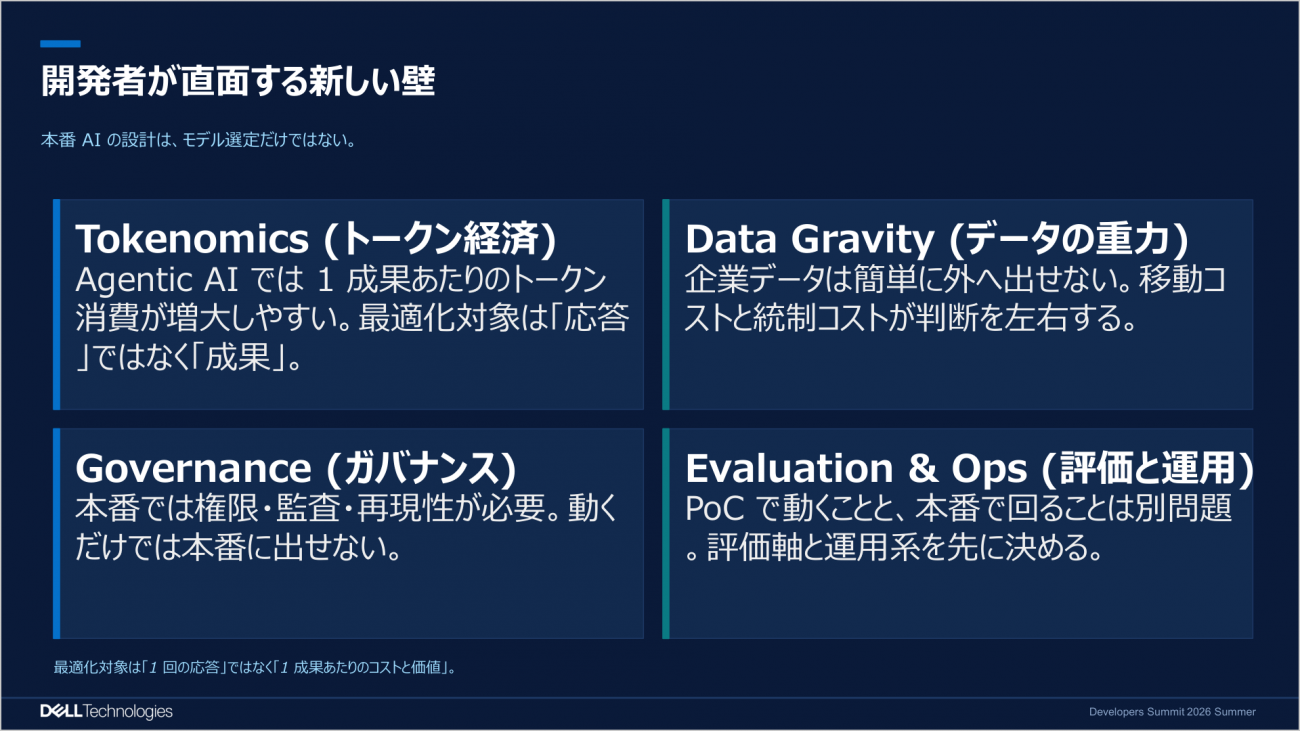 開発者が直面する新しい壁

本番 AI の設計は、モデル選定だけではない。

Tokenomics (トークン経済)
Agentic AI では 1 成果あたりのトークン消費が増大しやすい。最適化対象は「応答」ではなく「成果」。

Data Gravity (データの重力)
企業データは簡単に外へ出せない。移動コストと統制コストが判断を左右する。

Governance (ガバナンス)
本番では権限・監査・再現性が必要。動くだけでは本番に出せない。

Evaluation & Ops (評価と運用)
PoC で動くことと、本番で回ることは別問題。評価軸と運用系を先に決める。

最適化対象は「1 回の応答」ではなく「1 成果あたりのコストと価値」。

DELL Technologies

Developers Summit 2026 Summer